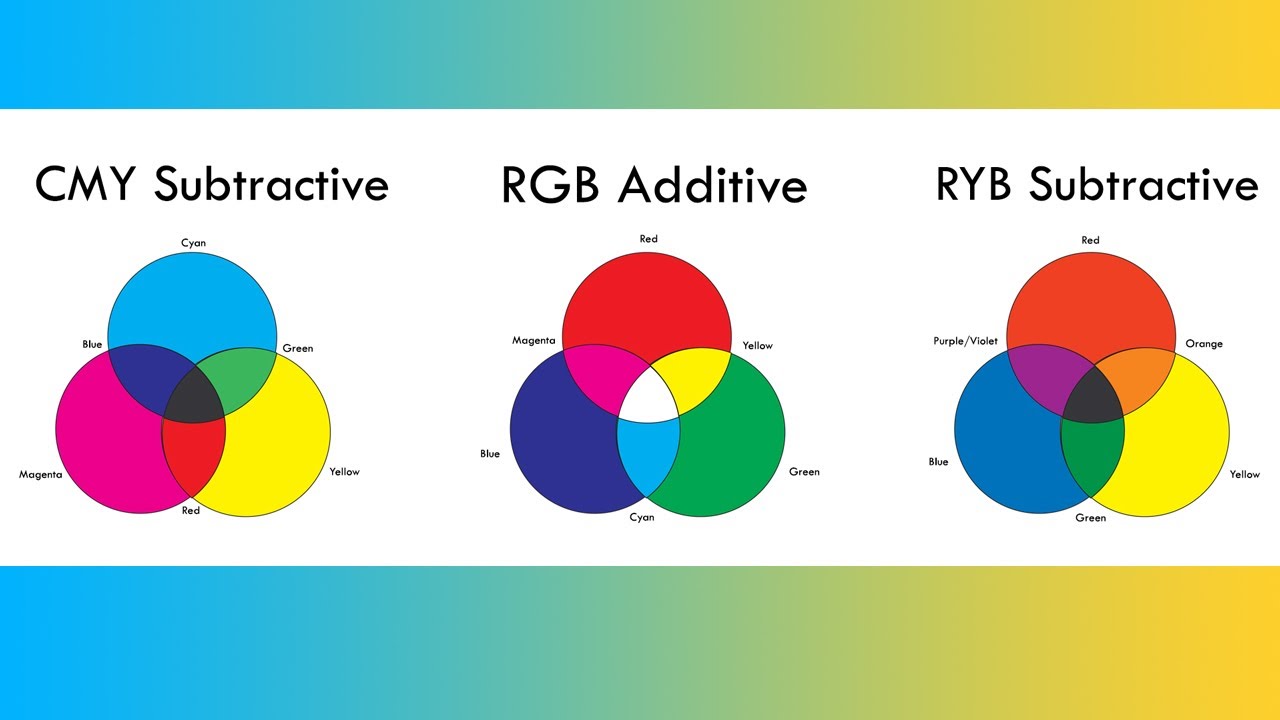 CMY Subtractive

Cyan
Blue
Green
Magenta
Yellow
Red

RGB Additive

Red
Magenta
Yellow
Blue
Green
Cyan

RYB Subtractive

Red
Purple/Violet
Orange
Blue
Yellow
Green